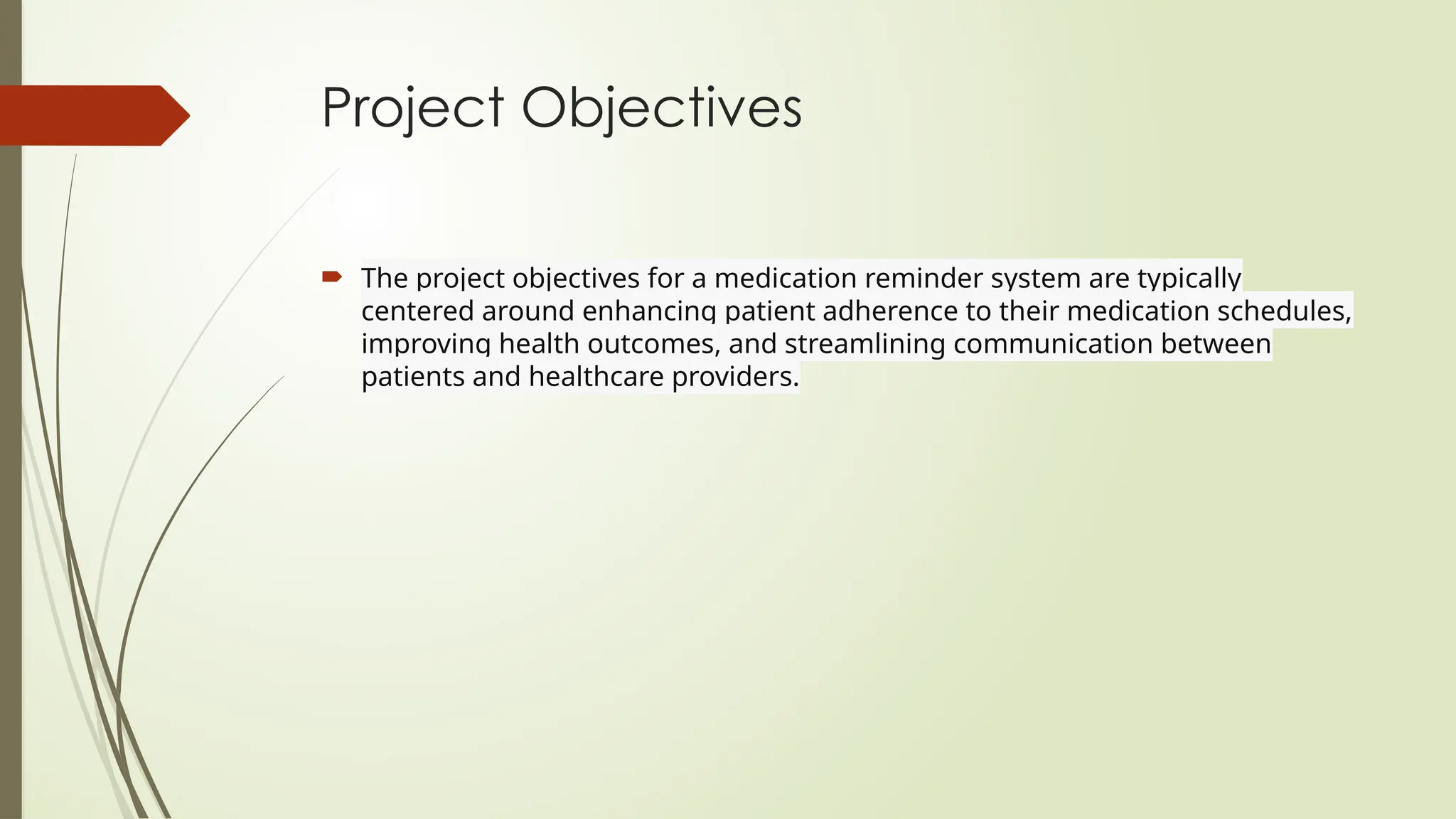 Project Objectives

The project objectives for a medication reminder system are typically centered around enhancing patient adherence to their medication schedules, improving health outcomes, and streamlining communication between patients and healthcare providers.